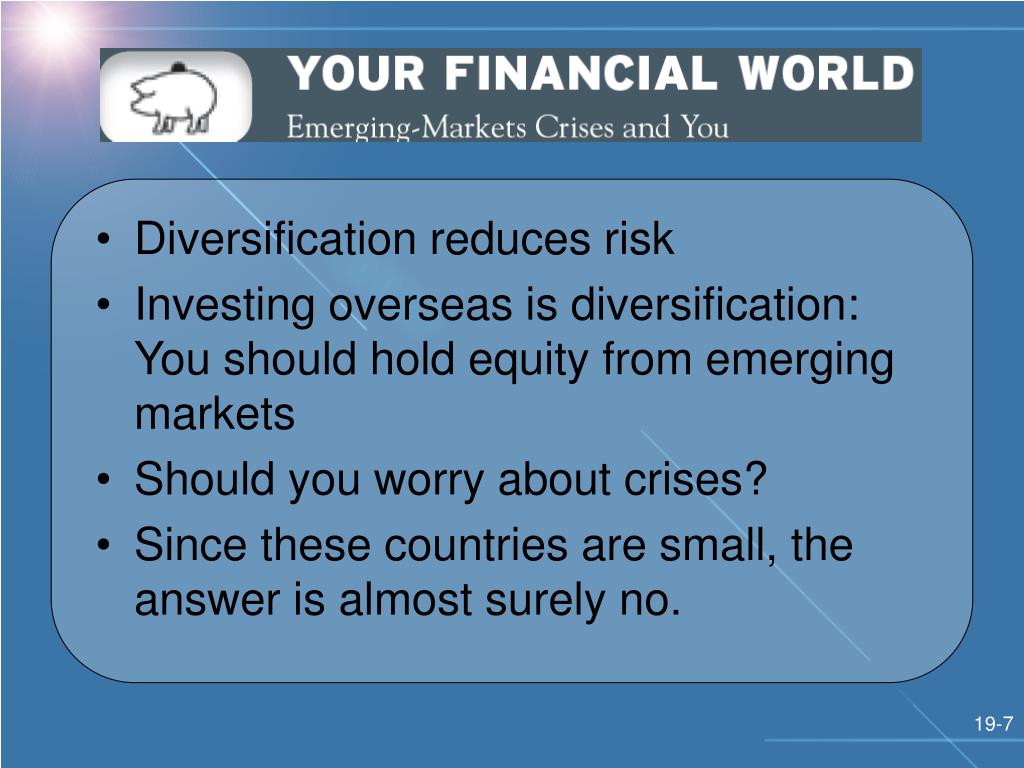 YOUR FINANCIAL WORLD
Emerging-Markets Crises and You

• Diversification reduces risk
• Investing overseas is diversification: You should hold equity from emerging markets
• Should you worry about crises?
• Since these countries are small, the answer is almost surely no.

19-7